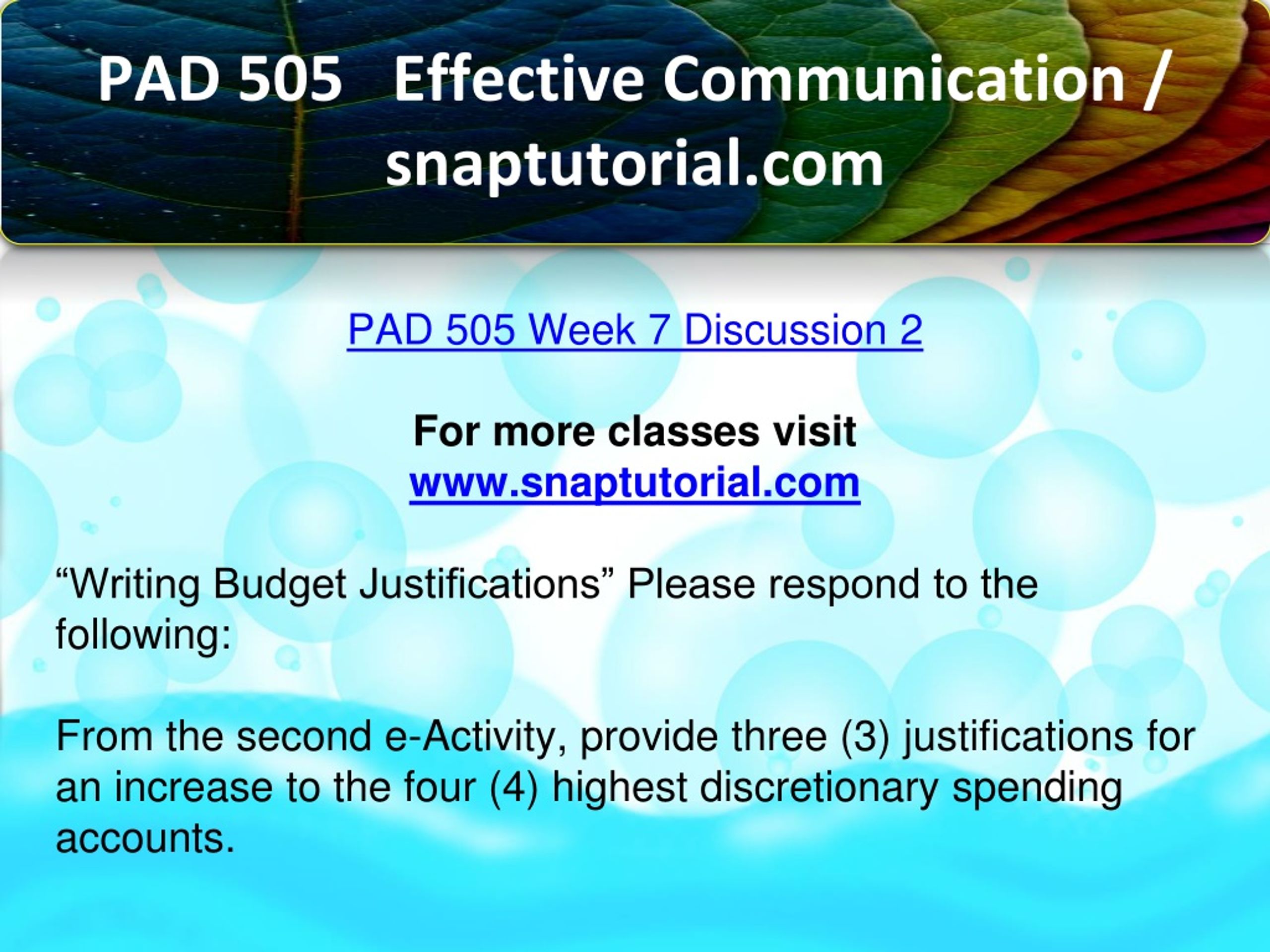 PAD 505 Effective Communication / snaptutorial.com

PAD 505 Week 7 Discussion 2

For more classes visit
www.snaptutorial.com

“Writing Budget Justifications” Please respond to the following:

From the second e-Activity, provide three (3) justifications for an increase to the four (4) highest discretionary spending accounts.